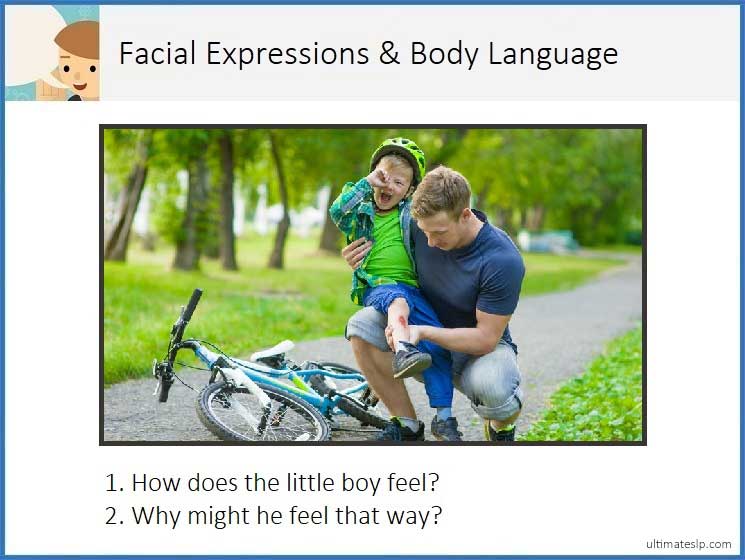 Facial Expressions & Body Language

1. How does the little boy feel?
2. Why might he feel that way?

ultimateslp.com